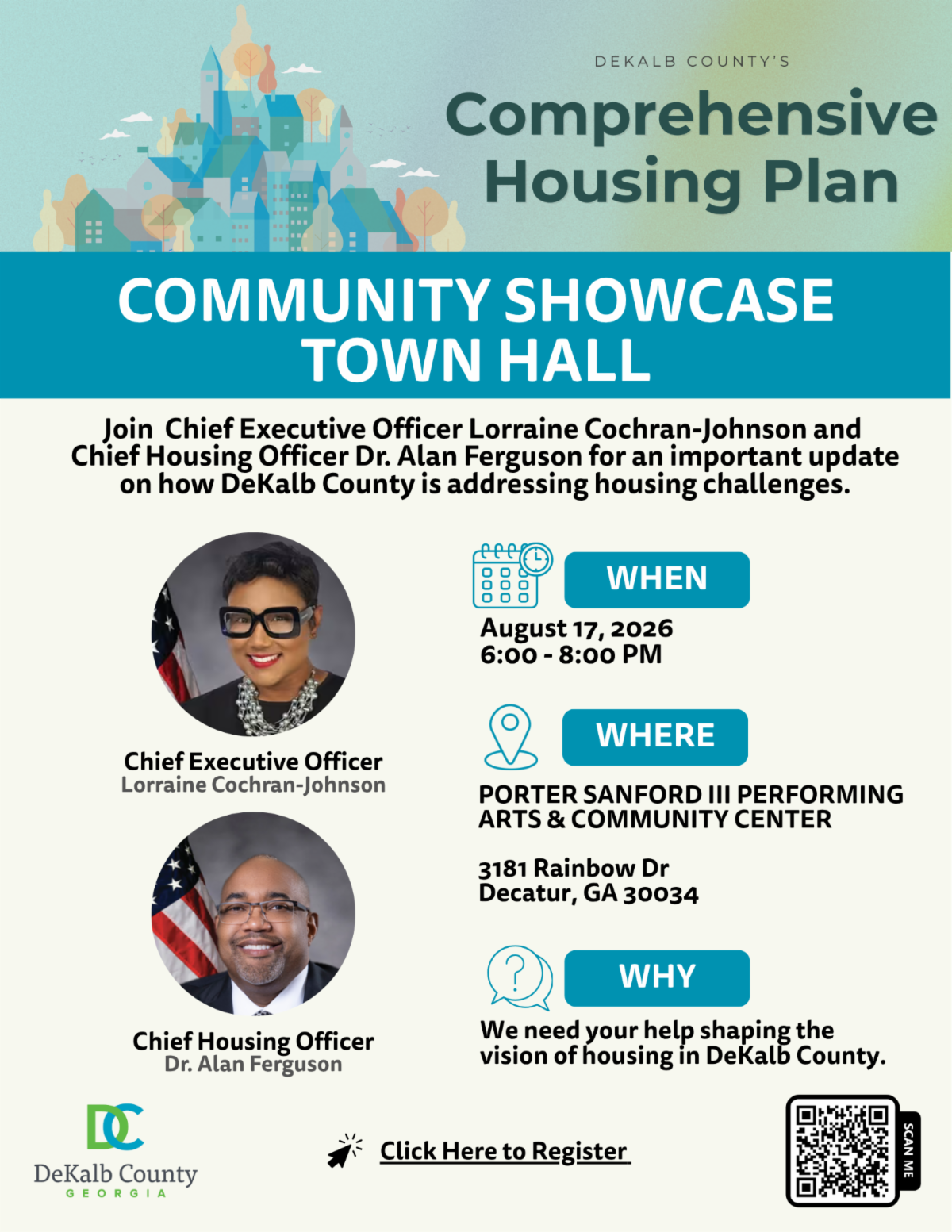 DEKALB COUNTY'S
Comprehensive Housing Plan

COMMUNITY SHOWCASE TOWN HALL

Join Chief Executive Officer Lorraine Cochran-Johnson and Chief Housing Officer Dr. Alan Ferguson for an important update on how DeKalb County is addressing housing challenges.

Chief Executive Officer
Lorraine Cochran-Johnson

Chief Housing Officer
Dr. Alan Ferguson

WHEN
August 17, 2026
6:00 - 8:00 PM

WHERE
PORTER SANFORD III PERFORMING ARTS & COMMUNITY CENTER

3181 Rainbow Dr
Decatur, GA 30034

WHY
We need your help shaping the vision of housing in DeKalb County.

DC
DeKalb County
GEORGIA

Click Here to Register

SCAN ME